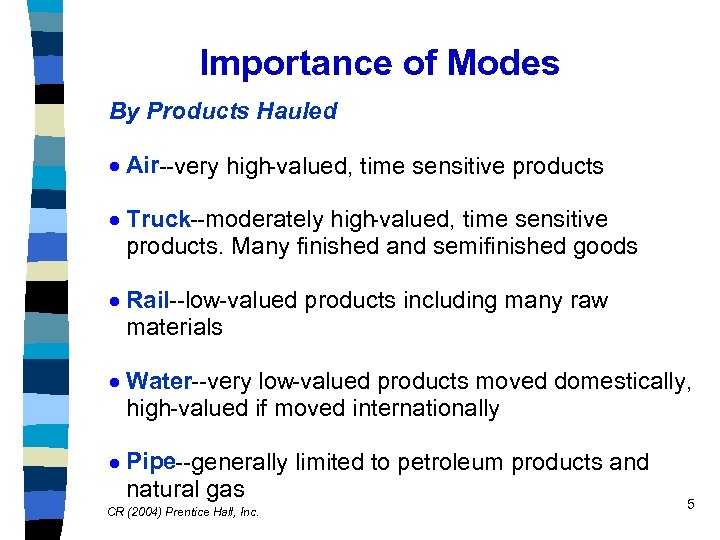 Importance of Modes

By Products Hauled

• Air--very high-valued, time sensitive products

• Truck--moderately high-valued, time sensitive products. Many finished and semifinished goods

• Rail--low-valued products including many raw materials

• Water--very low-valued products moved domestically, high-valued if moved internationally

• Pipe--generally limited to petroleum products and natural gas

CR (2004) Prentice Hall, Inc.

5